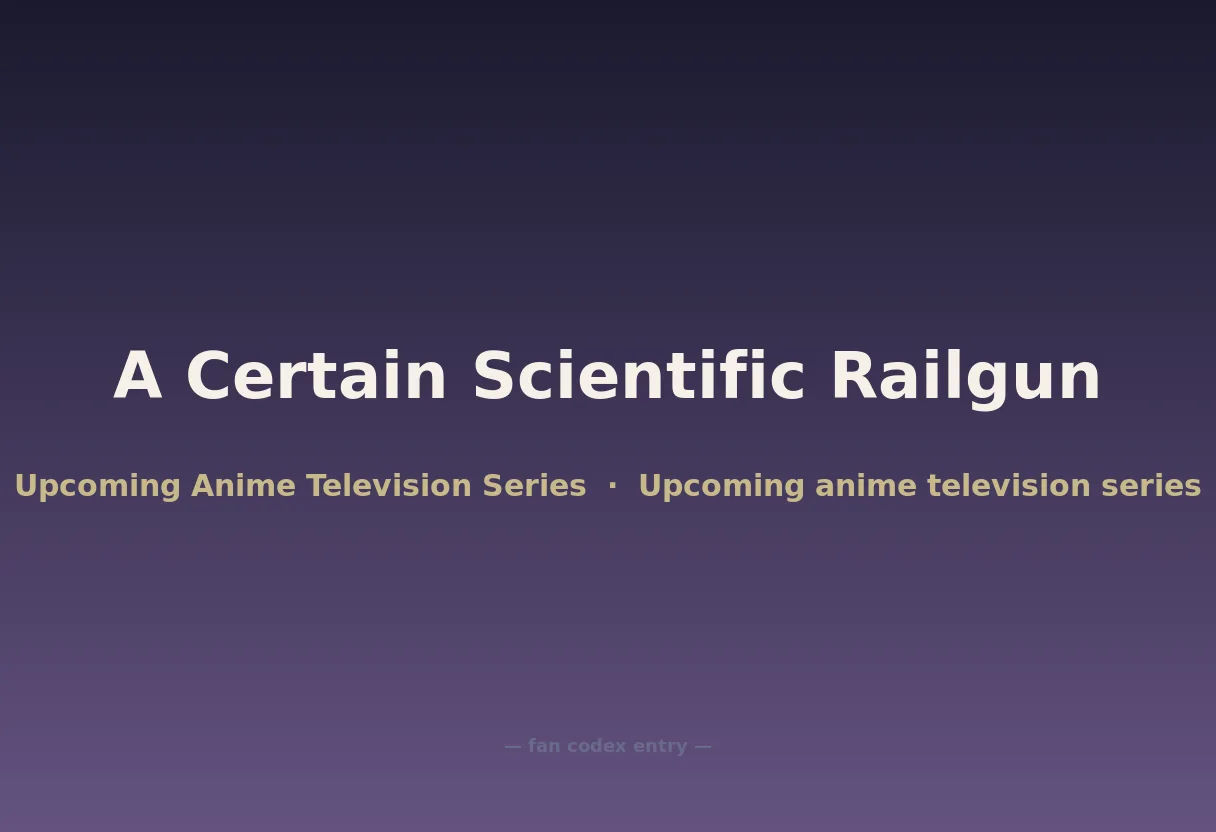 A Certain Scientific Railgun

Upcoming Anime Television Series · Upcoming anime television series

— fan codex entry —